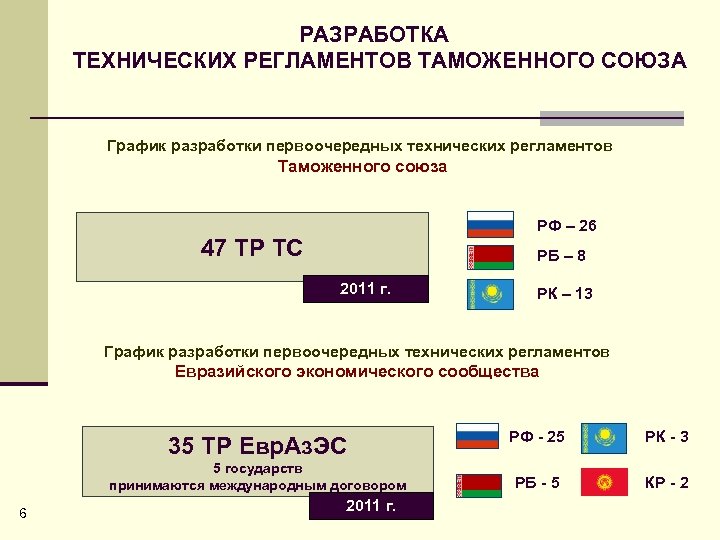 РАЗРАБОТКА
ТЕХНИЧЕСКИХ РЕГЛАМЕНТОВ ТАМОЖЕННОГО СОЮЗА

График разработки первоочередных технических регламентов
Таможенного союза

47 ТР ТС

2011 г.

РФ – 26

РБ – 8

РК – 13

График разработки первоочередных технических регламентов
Евразийского экономического сообщества

35 ТР ЕврАзЭС
5 государств
принимаются международным договором

2011 г.

РФ - 25

РК - 3

РБ - 5

КР - 2

6